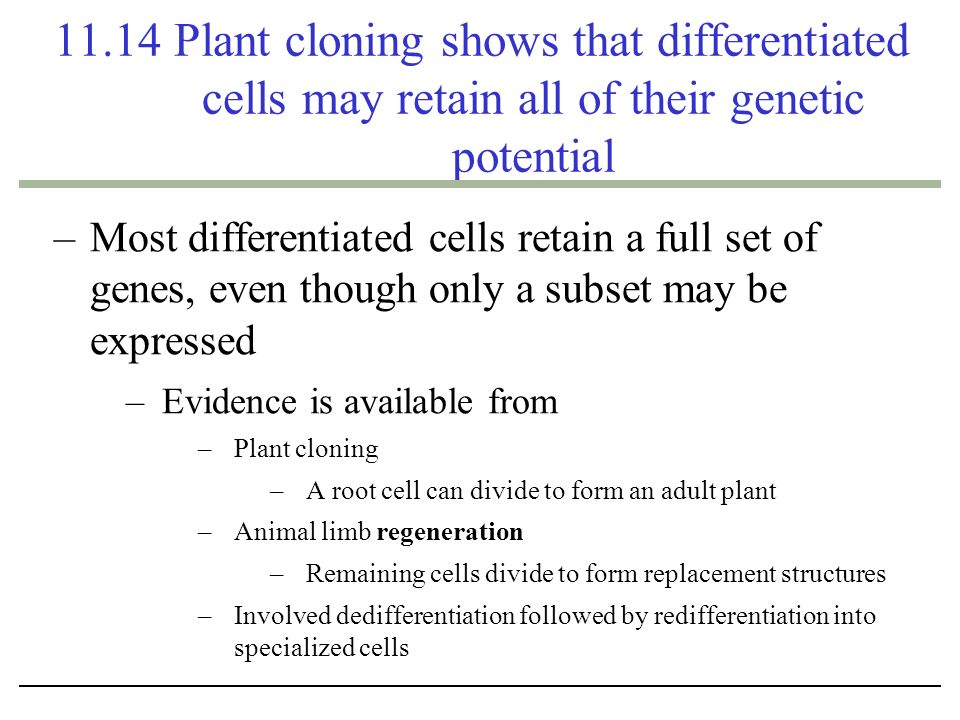 11.14 Plant cloning shows that differentiated cells may retain all of their genetic potential

– Most differentiated cells retain a full set of genes, even though only a subset may be expressed

– Evidence is available from

– Plant cloning

– A root cell can divide to form an adult plant

– Animal limb regeneration

– Remaining cells divide to form replacement structures

– Involved dedifferentiation followed by redifferentiation into specialized cells